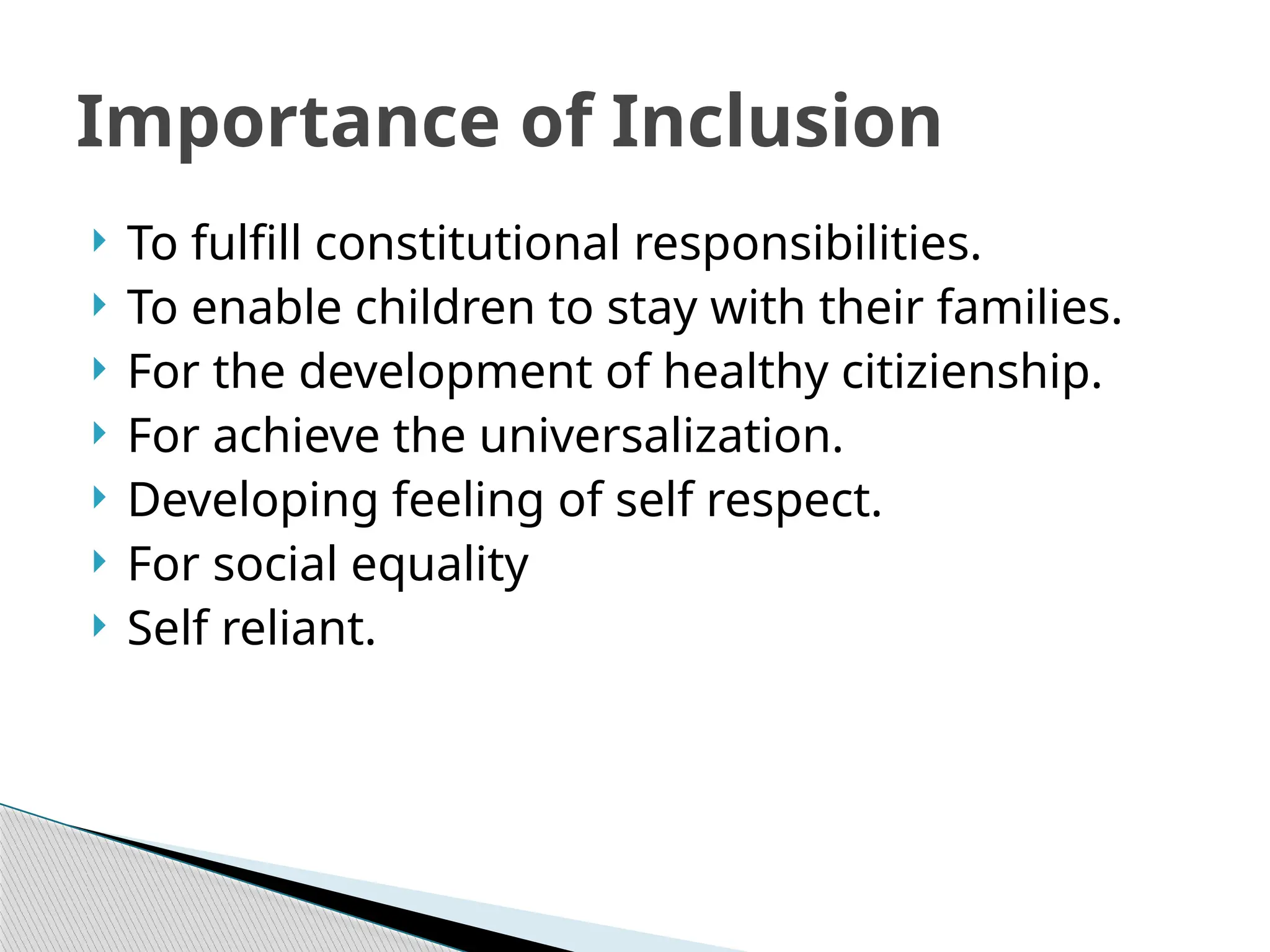 Importance of Inclusion

To fulfill constitutional responsibilities.
To enable children to stay with their families.
For the development of healthy citizienship.
For achieve the universalization.
Developing feeling of self respect.
For social equality
Self reliant.